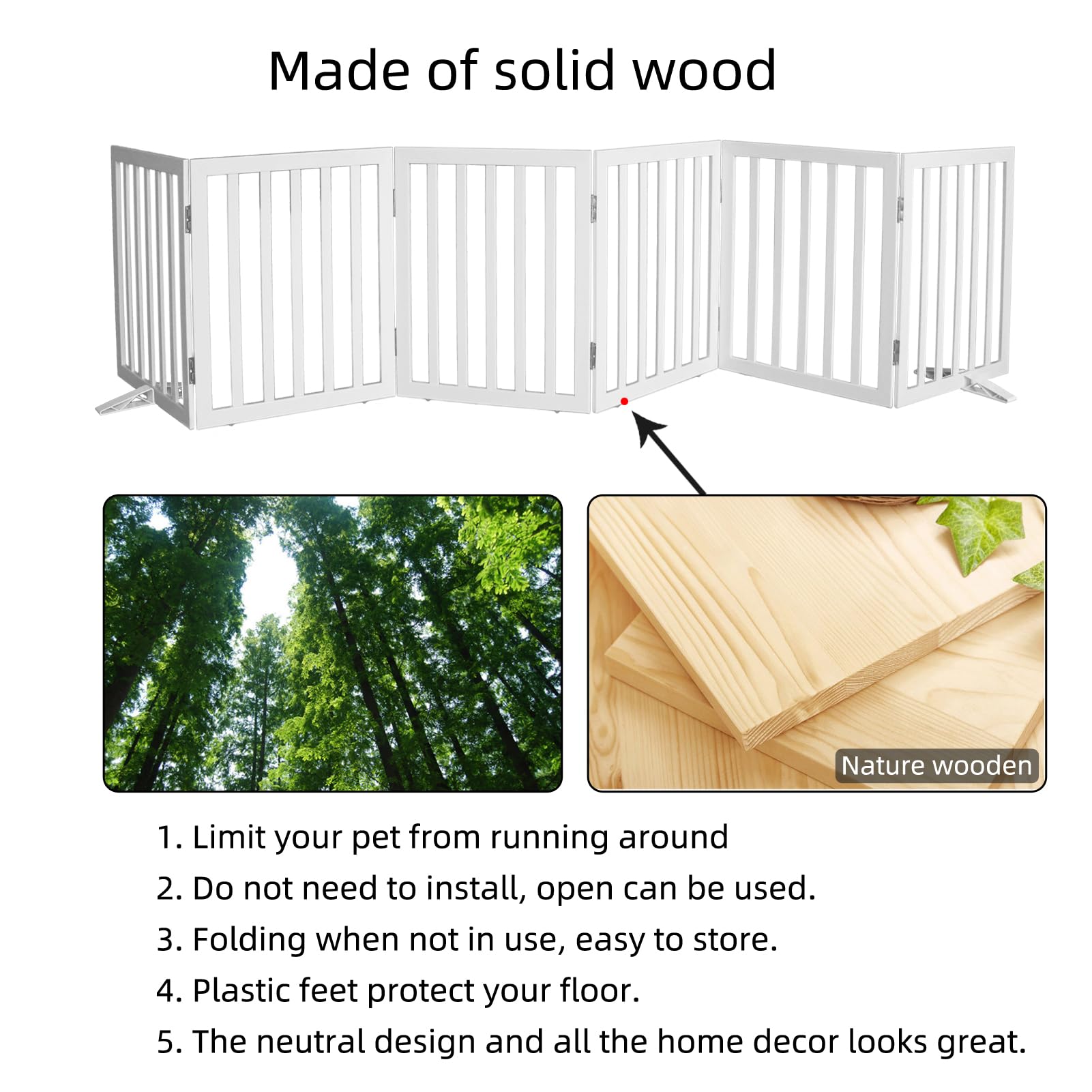 Made of solid wood

Nature wooden

1. Limit your pet from running around
2. Do not need to install, open can be used.
3. Folding when not in use, easy to store.
4. Plastic feet protect your floor.
5. The neutral design and all the home decor looks great.